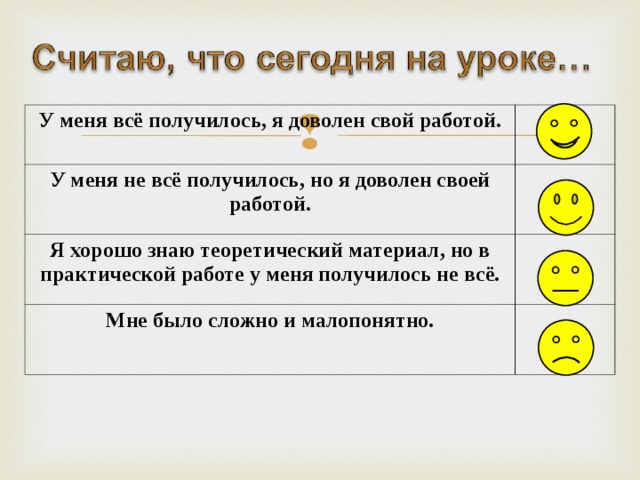 Считаю, что сегодня на уроке…

| | |
|---|---|
| У меня всё получилось, я доволен свой работой. | |
| У меня не всё получилось, но я доволен своей работой. | |
| Я хорошо знаю теоретический материал, но в практической работе у меня получилось не всё. | |
| Мне было сложно и малопонятно. | |